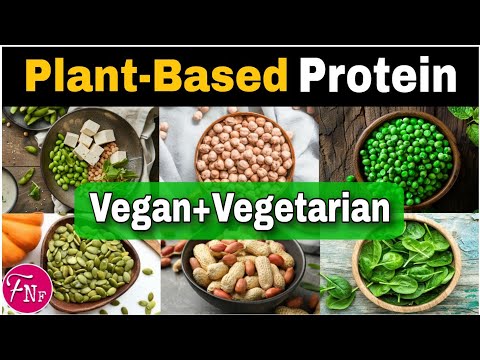 Plant-Based Protein

Vegan+Vegetarian

FNF